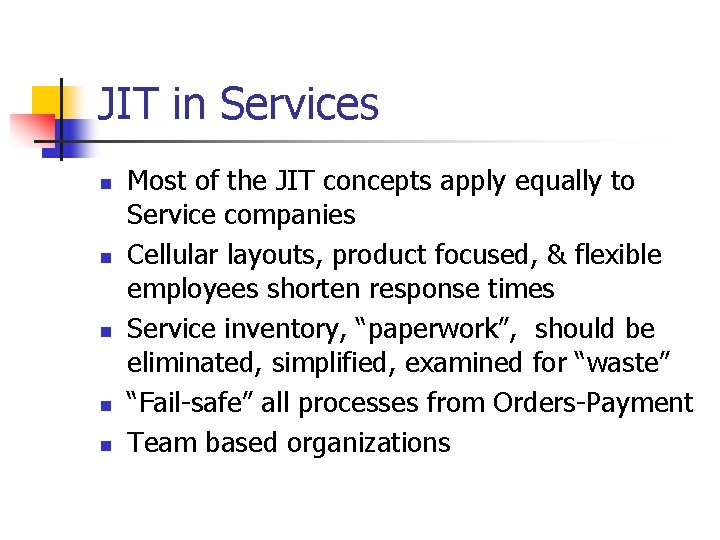 JIT in Services

- Most of the JIT concepts apply equally to Service companies
- Cellular layouts, product focused, & flexible employees shorten response times
- Service inventory, “paperwork”, should be eliminated, simplified, examined for “waste”
- “Fail-safe” all processes from Orders-Payment
- Team based organizations